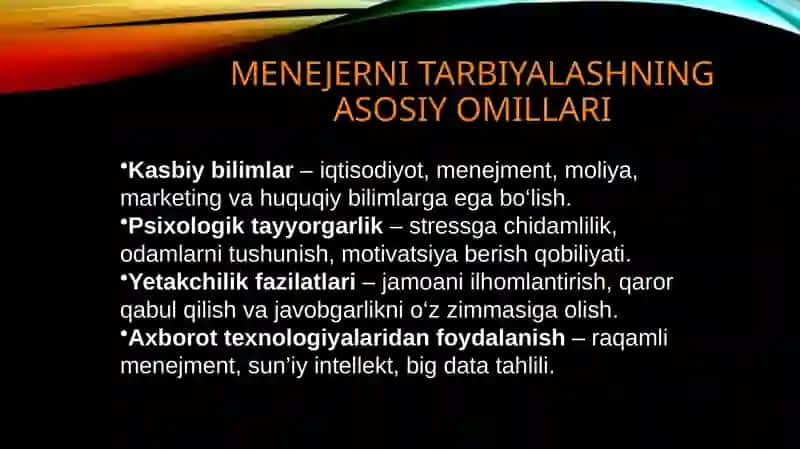 MENEJERNI TARBIYALASHNING ASOSIY OMILLARI

•Kasbiy bilimlar – iqtisodiyot, menejment, moliya, marketing va huquqiy bilimlarga ega bo‘lish.
•Psixologik tayyorgarlik – stressga chidamlilik, odamlarni tushunish, motivatsiya berish qobiliyati.
•Yetakchilik fazilatlari – jamoani ilhomlantirish, qaror qabul qilish va javobgarlikni o‘z zimmasiga olish.
•Axborot texnologiyalaridan foydalanish – raqamli menejment, sun’iy intellekt, big data tahlili.